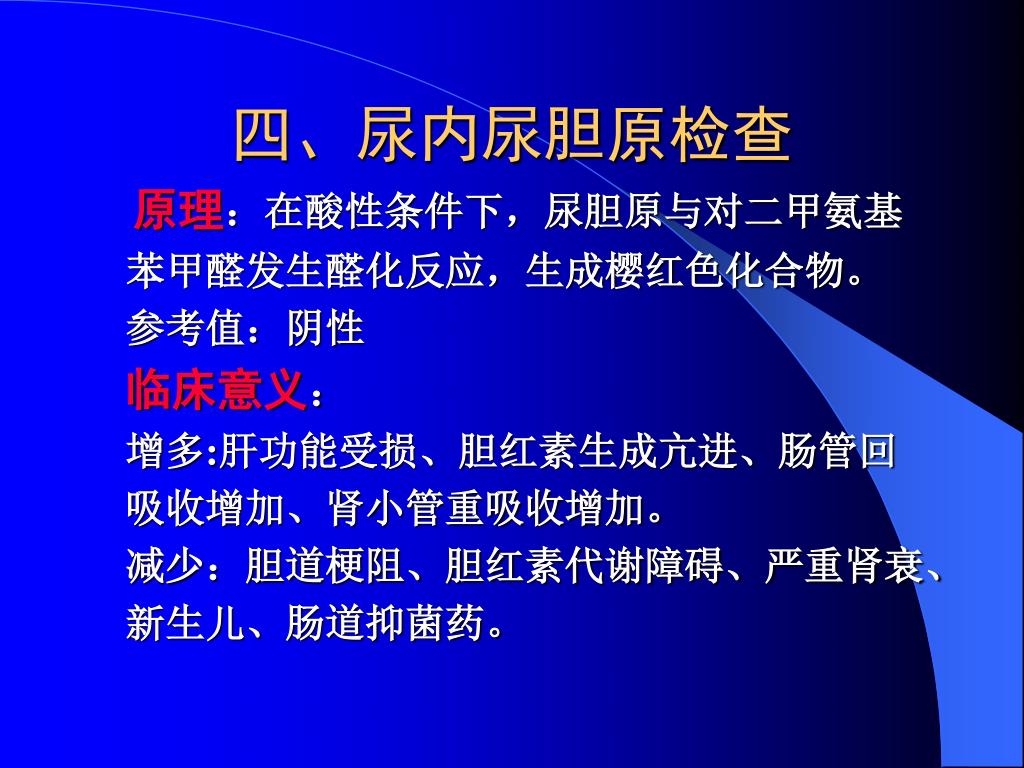 四、尿内尿胆原检查

原理：在酸性条件下，尿胆原与对二甲氨基苯甲醛发生醛化反应，生成樱红色化合物。

参考值：阴性

临床意义：

增多:肝功能受损、胆红素生成亢进、肠管回吸收增加、肾小管重吸收增加。

减少：胆道梗阻、胆红素代谢障碍、严重肾衰、新生儿、肠道抑菌药。